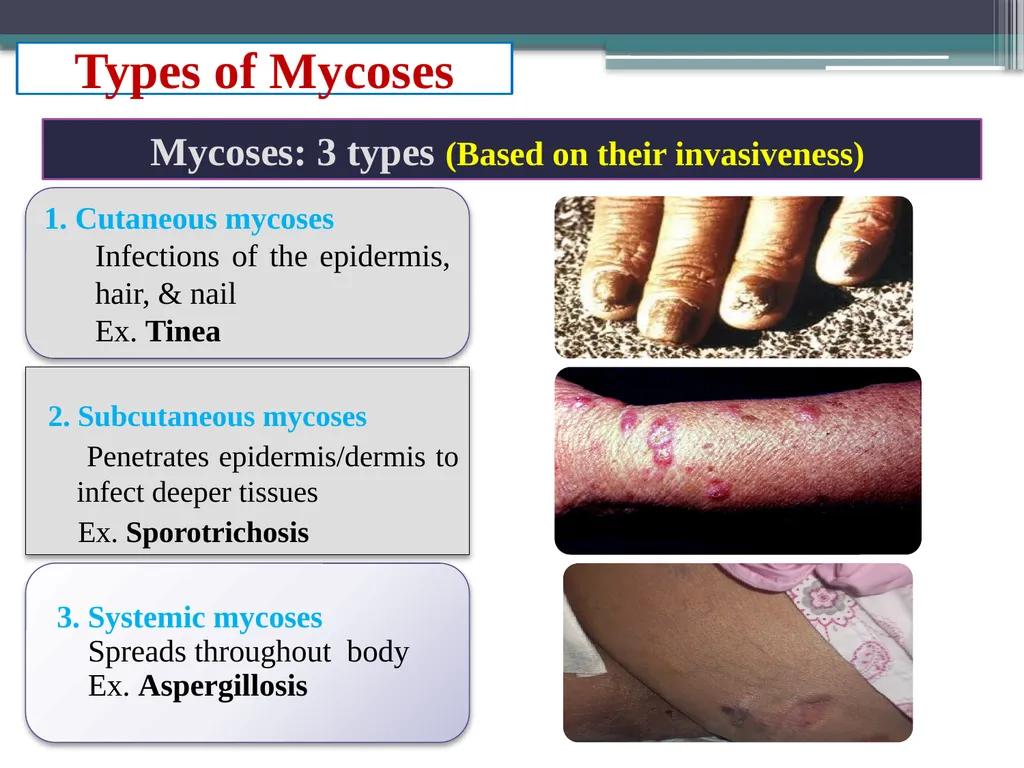 Types of Mycoses

Mycoses: 3 types (Based on their invasiveness)

1. Cutaneous mycoses
Infections of the epidermis, hair, & nail
Ex. Tinea

2. Subcutaneous mycoses
Penetrates epidermis/dermis to infect deeper tissues
Ex. Sporotrichosis

3. Systemic mycoses
Spreads throughout body
Ex. Aspergillosis